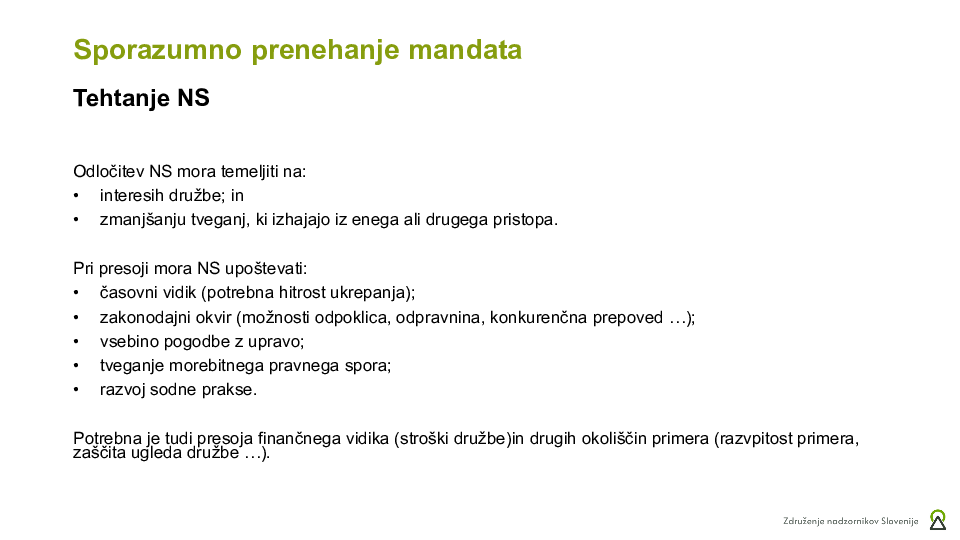 Sporazumno prenehanje mandata

Tehtanje NS

Odločitev NS mora temeljiti na:
• interesih družbe; in
• zmanjšanju tveganj, ki izhajajo iz enega ali drugega pristopa.

Pri presoji mora NS upoštevati:
• časovni vidik (potrebna hitrost ukrepanja);
• zakonodajni okvir (možnosti odpoklica, odpravnina, konkurenčna prepoved …);
• vsebino pogodbe z upravo;
• tveganje morebitnega pravnega spora;
• razvoj sodne prakse.

Potrebna je tudi presoja finančnega vidika (stroški družbe)in drugih okoliščin primera (razvpitost primera, zaščita ugleda družbe …).

Združenje nadzornikov Slovenije